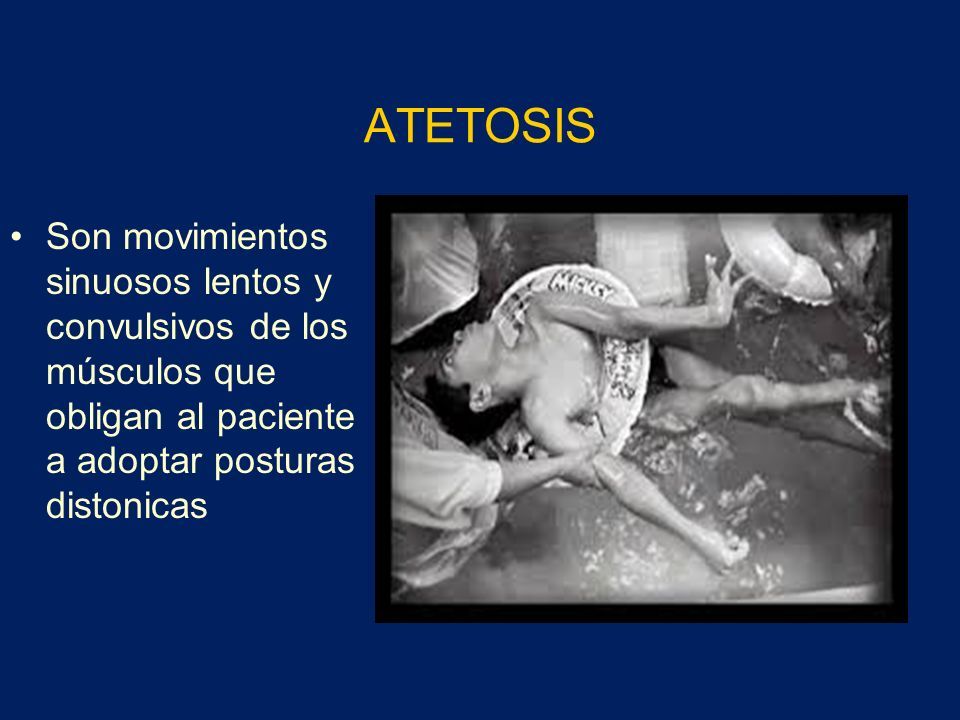 ATETOSIS

• Son movimientos sinuosos lentos y convulsivos de los músculos que obligan al paciente a adoptar posturas distonicas

MICKEY